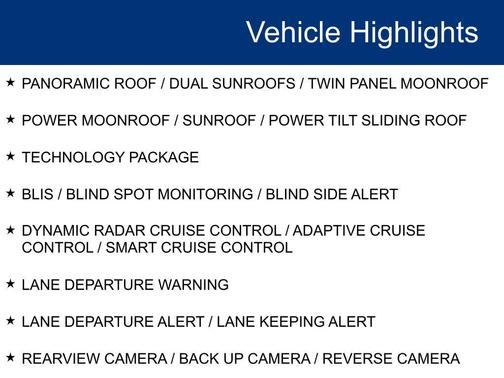 Vehicle Highlights

★ PANORAMIC ROOF / DUAL SUNROOFS / TWIN PANEL MOONROOF

★ POWER MOONROOF / SUNROOF / POWER TILT SLIDING ROOF

★ TECHNOLOGY PACKAGE

★ BLIS / BLIND SPOT MONITORING / BLIND SIDE ALERT

★ DYNAMIC RADAR CRUISE CONTROL / ADAPTIVE CRUISE CONTROL / SMART CRUISE CONTROL

★ LANE DEPARTURE WARNING

★ LANE DEPARTURE ALERT / LANE KEEPING ALERT

★ REARVIEW CAMERA / BACK UP CAMERA / REVERSE CAMERA